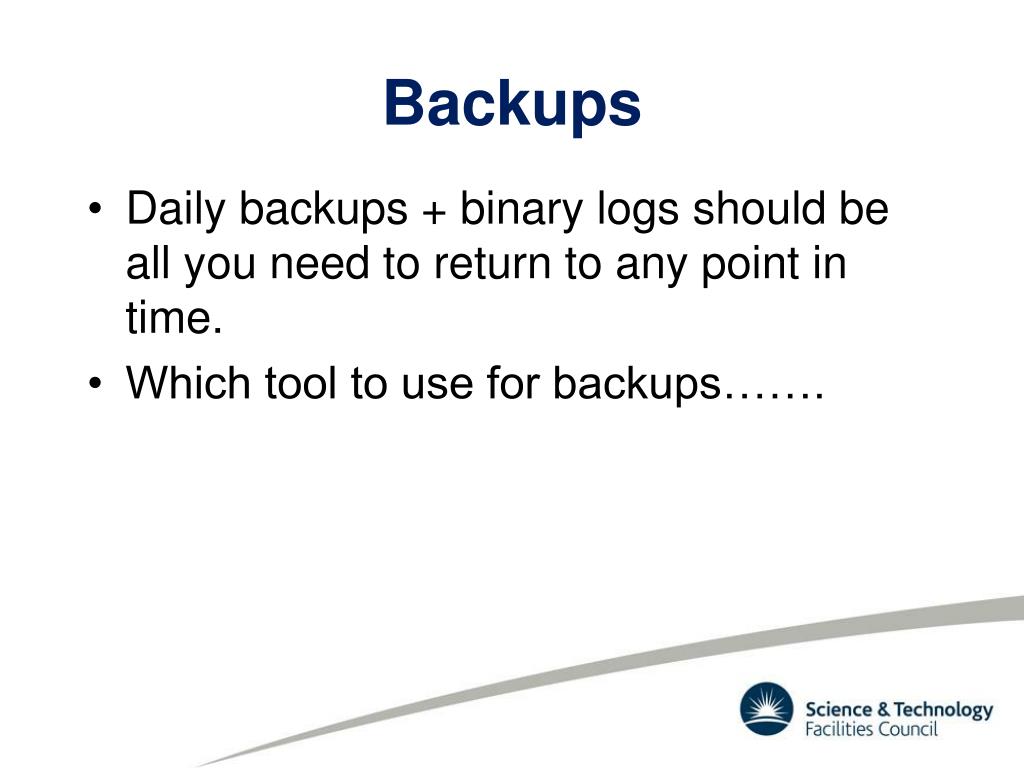 Backups

• Daily backups + binary logs should be all you need to return to any point in time.
• Which tool to use for backups…….

Science & Technology Facilities Council